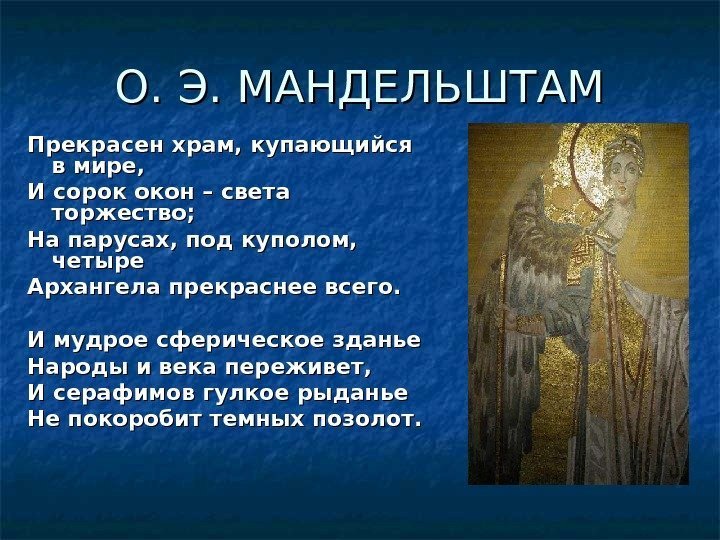 О. Э. МАНДЕЛЬШТАМ

Прекрасен храм, купающийся в мире,
И сорок окон – света торжество;
На парусах, под куполом, четыре
Архангела прекраснее всего.

И мудрое сферическое зданье
Народы и века переживет,
И серафимов гулкое рыданье
Не покоробит темных позолот.